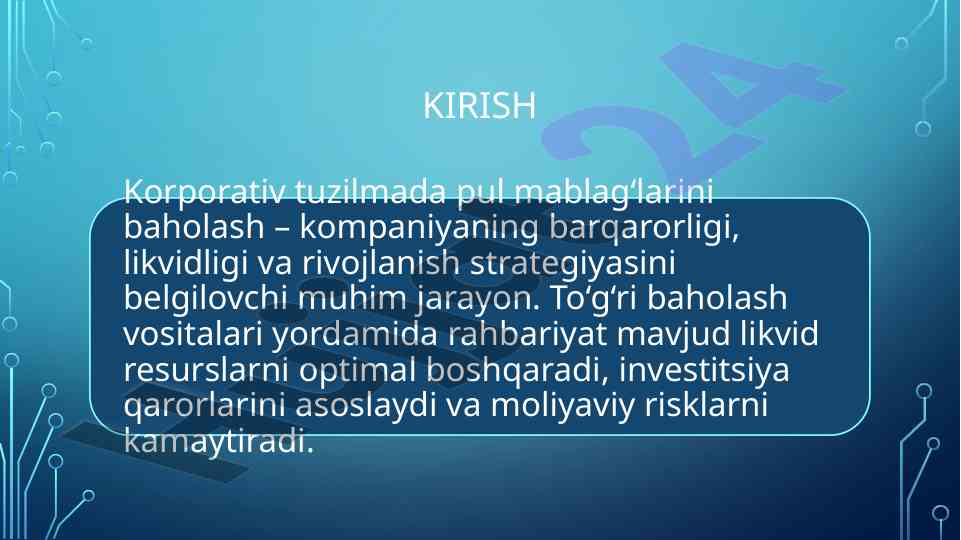 KIRISH

Korporativ tuzilmada pul mablagʻlarini baholash – kompaniyaning barqarorligi, likvidligi va rivojlanish strategiyasini belgilovchi muhim jarayon. Toʻgʻri baholash vositalari yordamida rahbariyat mavjud likvid resurslarni optimal boshqaradi, investitsiya qarorlarini asoslaydi va moliyaviy risklarni kamaytiradi.